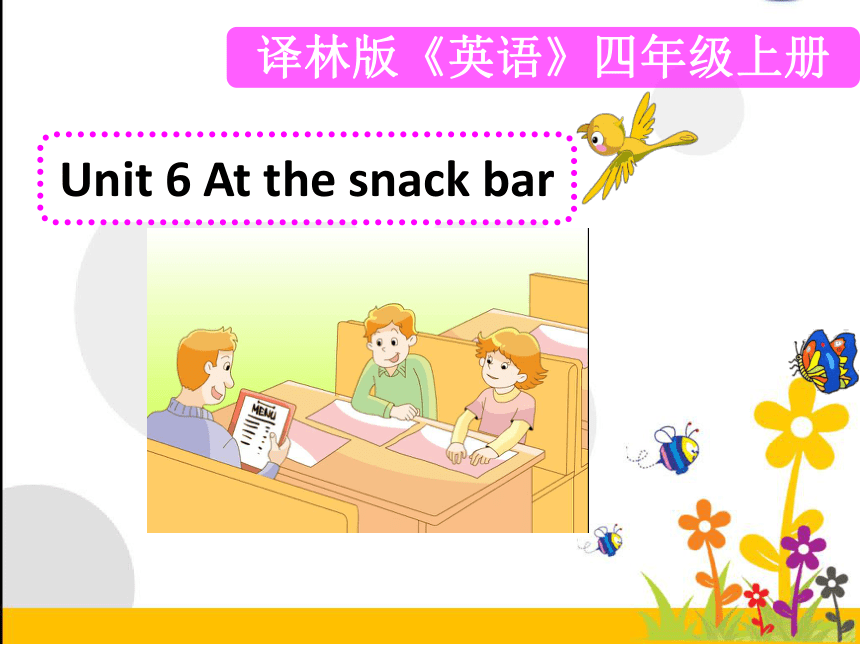 译林版《英语》四年级上册

Unit 6 At the snack bar

MENU